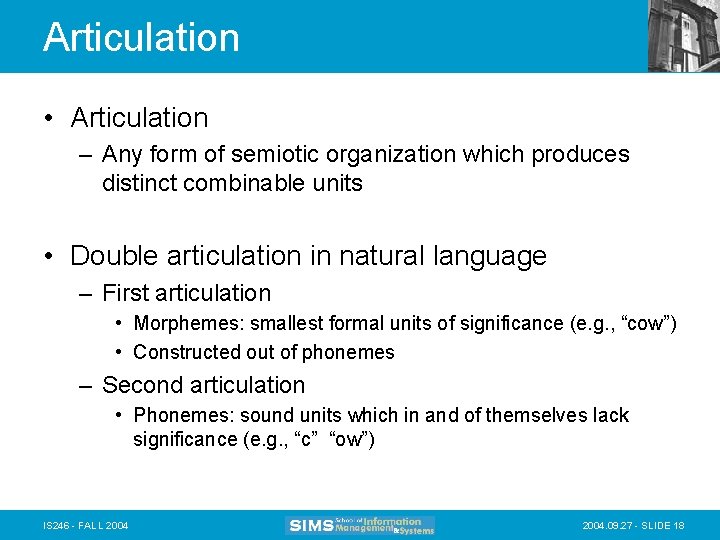 Articulation

• Articulation
– Any form of semiotic organization which produces distinct combinable units

• Double articulation in natural language
– First articulation
• Morphemes: smallest formal units of significance (e.g., “cow”)
• Constructed out of phonemes
– Second articulation
• Phonemes: sound units which in and of themselves lack significance (e.g., “c” “ow”)

IS246 - FALL 2004

SIMS School of Information Management & Systems

2004.09.27 - SLIDE 18